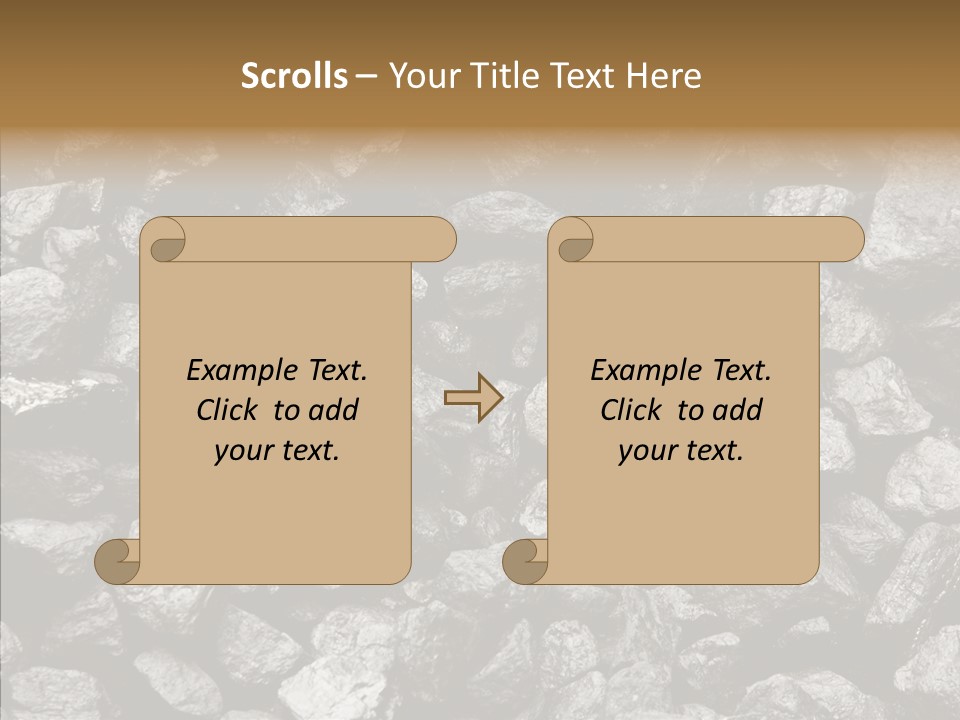 Scrolls – Your Title Text Here

Example Text. Click to add your text.

Example Text. Click to add your text.